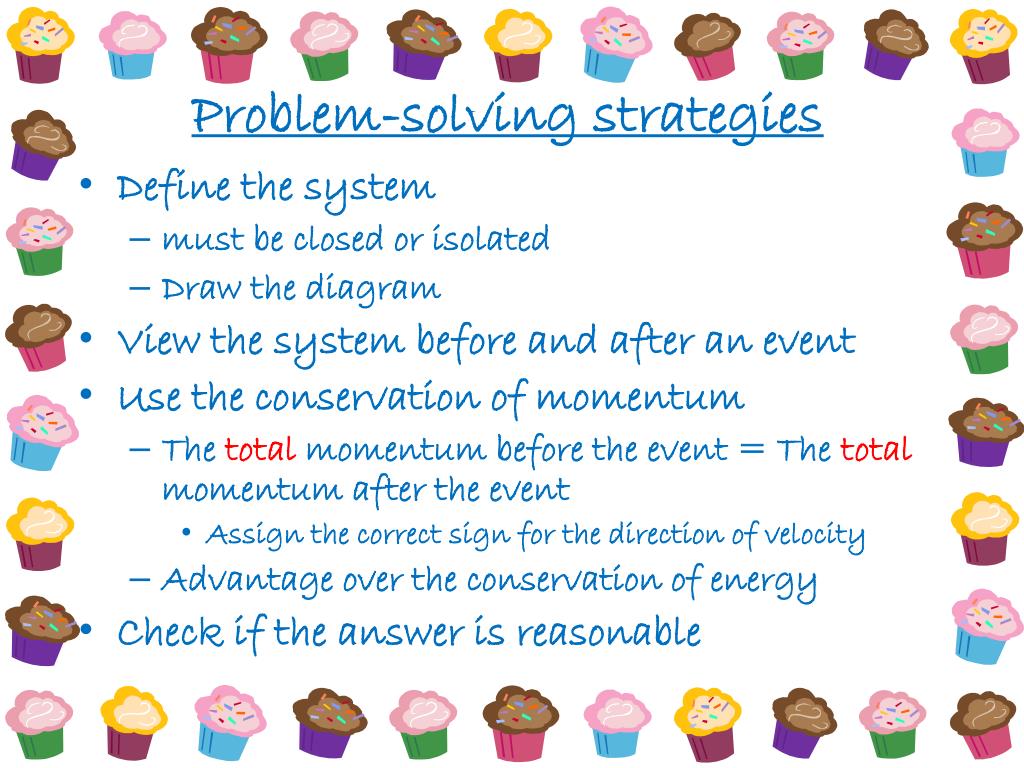 Problem-solving strategies

• Define the system
 – must be closed or isolated
 – Draw the diagram
• View the system before and after an event
• Use the conservation of momentum
 – The total momentum before the event = The total momentum after the event
  • Assign the correct sign for the direction of velocity
 – Advantage over the conservation of energy
• Check if the answer is reasonable